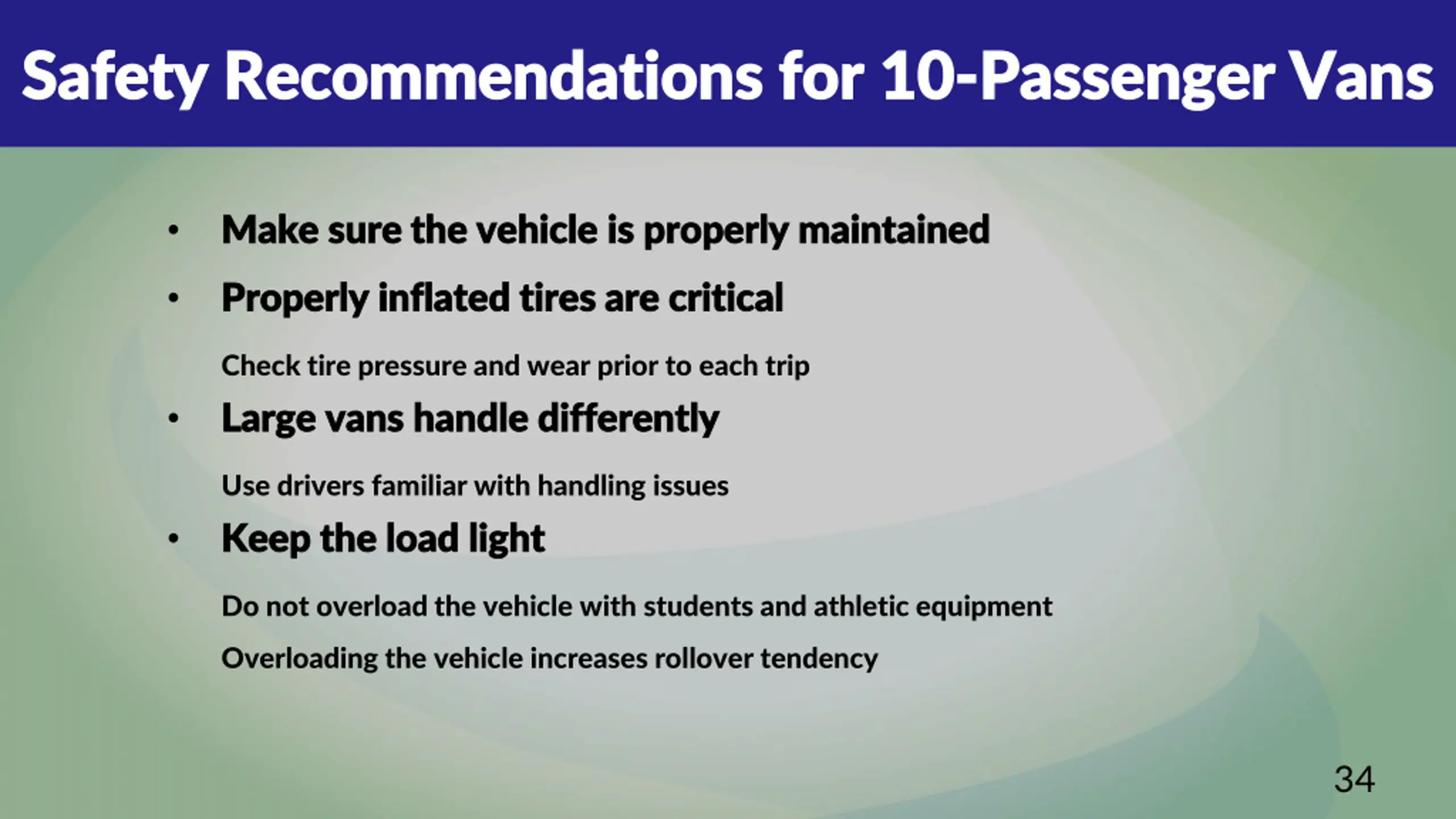 Safety Recommendations for 10-Passenger Vans

• Make sure the vehicle is properly maintained

• Properly inflated tires are critical

Check tire pressure and wear prior to each trip

• Large vans handle differently

Use drivers familiar with handling issues

• Keep the load light

Do not overload the vehicle with students and athletic equipment

Overloading the vehicle increases rollover tendency

34